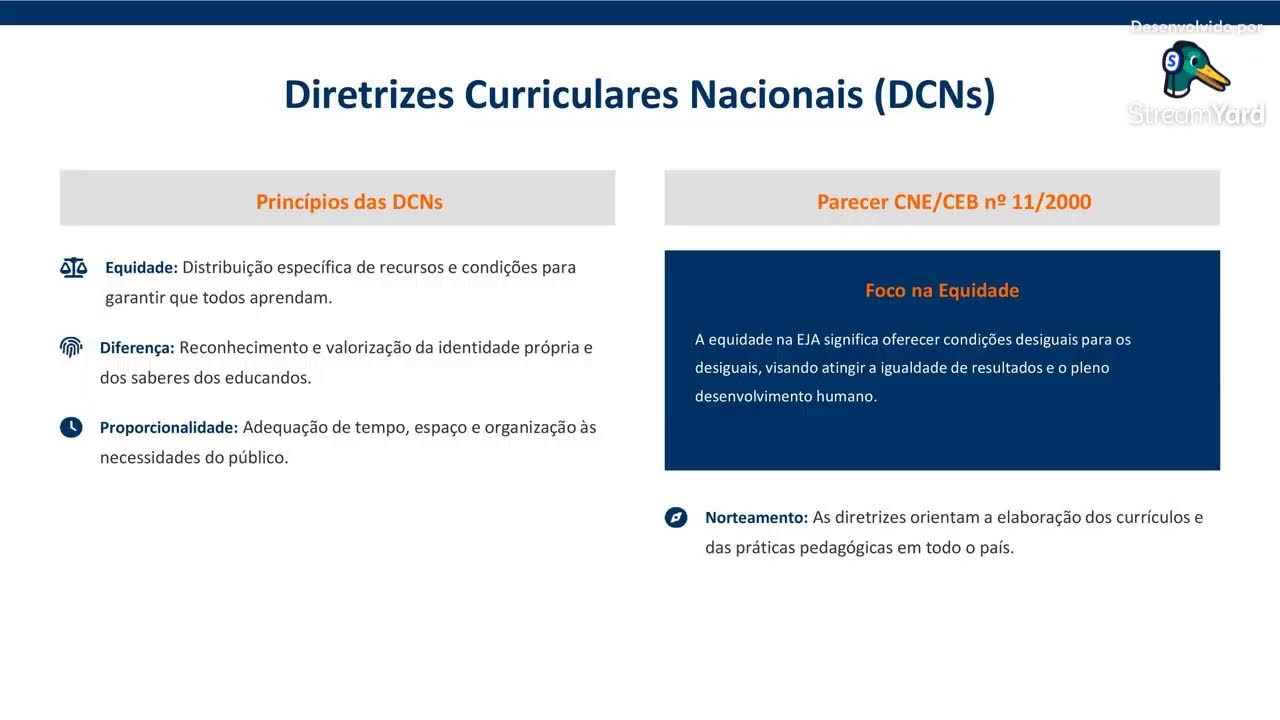 Desenvolvido por
StreamYard

Diretrizes Curriculares Nacionais (DCNs)

Princípios das DCNs

Equidade: Distribuição específica de recursos e condições para garantir que todos aprendam.

Diferença: Reconhecimento e valorização da identidade própria e dos saberes dos educandos.

Proporcionalidade: Adequação de tempo, espaço e organização às necessidades do público.

Parecer CNE/CEB nº 11/2000

Foco na Equidade

A equidade na EJA significa oferecer condições desiguais para os desiguais, visando atingir a igualdade de resultados e o pleno desenvolvimento humano.

Norteamento: As diretrizes orientam a elaboração dos currículos e das práticas pedagógicas em todo o país.